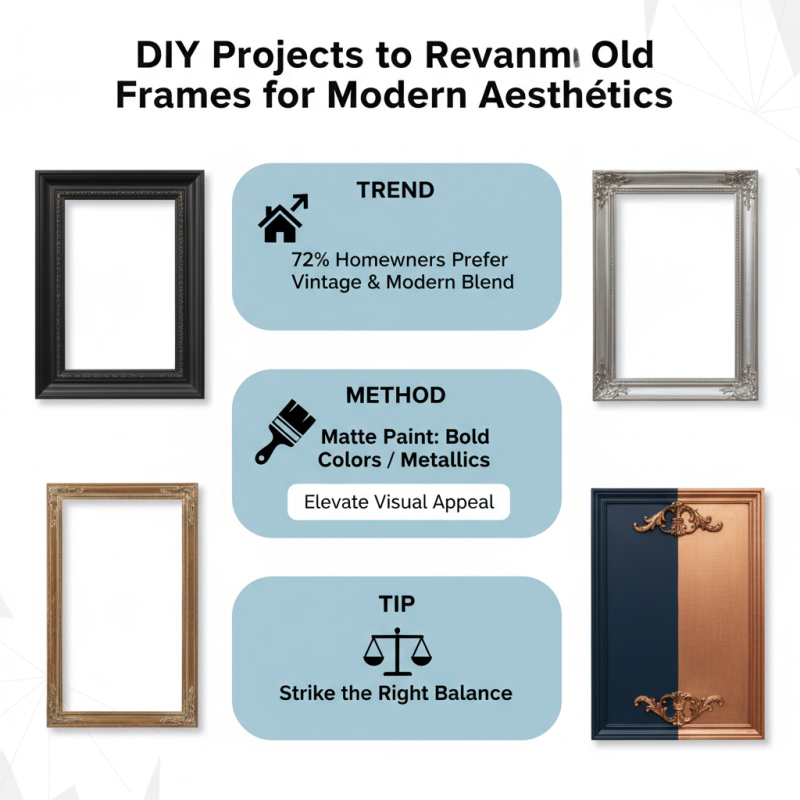 DIY Projects to Revanm Old Frames for Modern Aesthétics

TREND

72% Homewners Prefer Vintage & Modern Blend

METHOD

Matte Paint: Bold Colors / Metallics

Elevate Visual Appeal

TIP

Strike the Right Balance